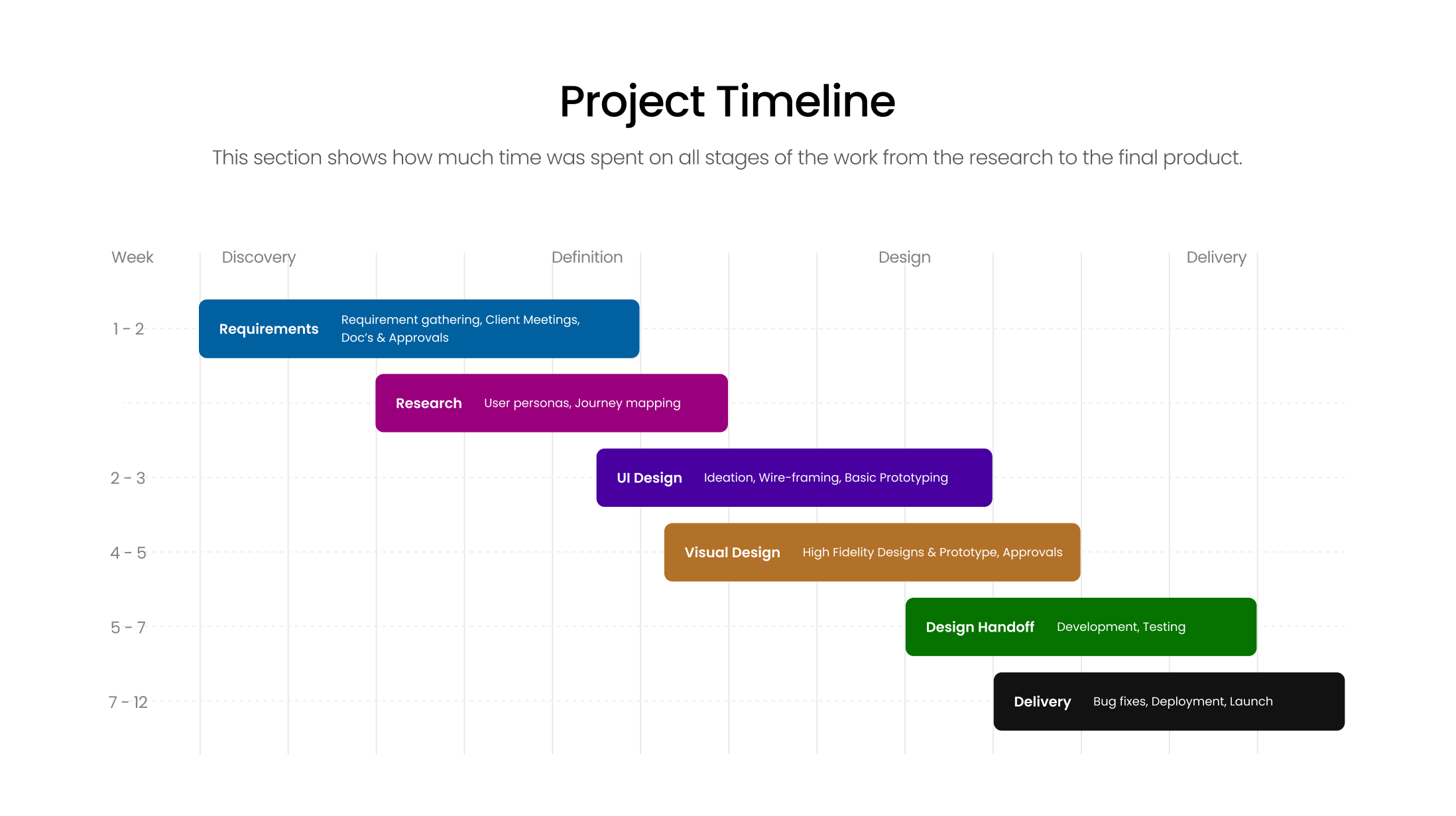 Project Timeline

This section shows how much time was spent on all stages of the work from the research to the final product.

Week
Discovery
Definition
Design
Delivery

1 - 2
Requirements
Requirement gathering, Client Meetings, Doc's & Approvals

Research
User personas, Journey mapping

2 - 3
UI Design
Ideation, Wire-framing, Basic Prototyping

4 - 5
Visual Design
High Fidelity Designs & Prototype, Approvals

5 - 7
Design Handoff
Development, Testing

7 - 12
Delivery
Bug fixes, Deployment, Launch